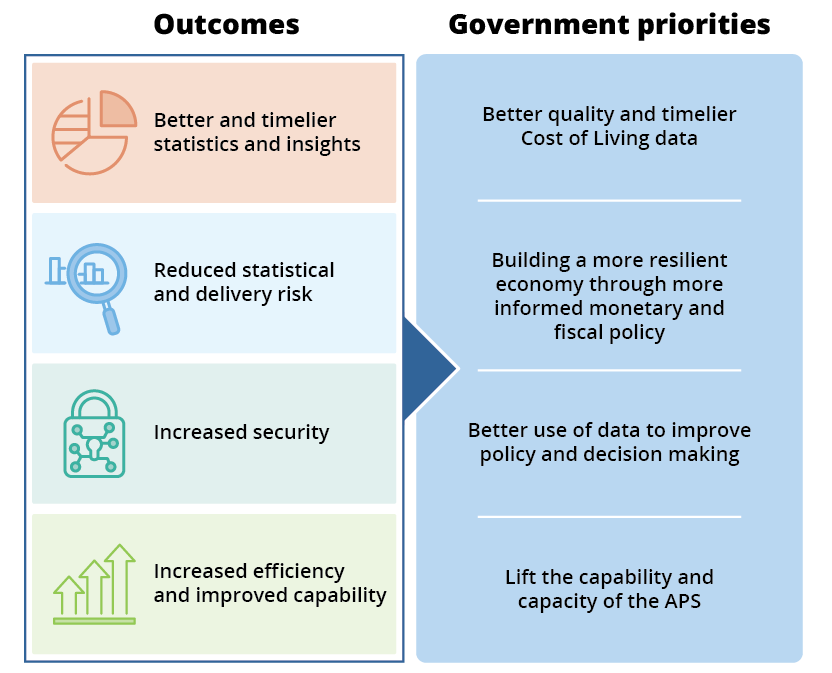 Outcomes

Better and timelier statistics and insights

Reduced statistical and delivery risk

Increased security

Increased efficiency and improved capability

Government priorities

Better quality and timelier Cost of Living data

Building a more resilient economy through more informed monetary and fiscal policy

Better use of data to improve policy and decision making

Lift the capability and capacity of the APS